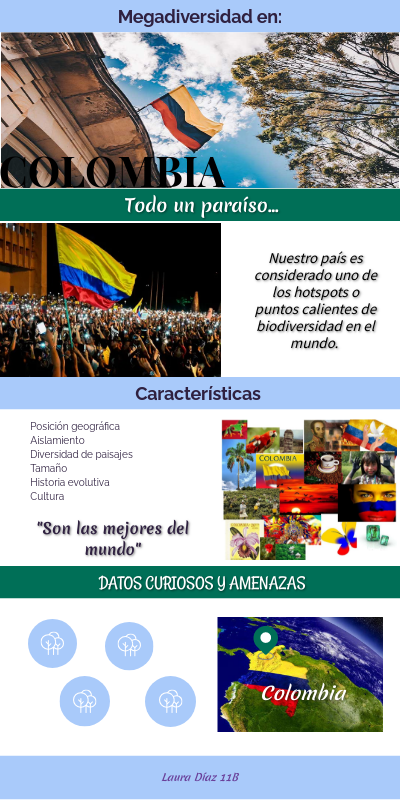 Megadiversidad en:

COLOMBIA

Todo un paraíso...

Nuestro país es considerado uno de los hotspots o puntos calientes de biodiversidad en el mundo.

Características

Posición geográfica
Aislamiento
Diversidad de paisajes
Tamaño
Historia evolutiva
Cultura

"Son las mejores del mundo"

COLOMBIA

DATOS CURIOSOS Y AMENAZAS

Colombia

Laura Díaz 11B